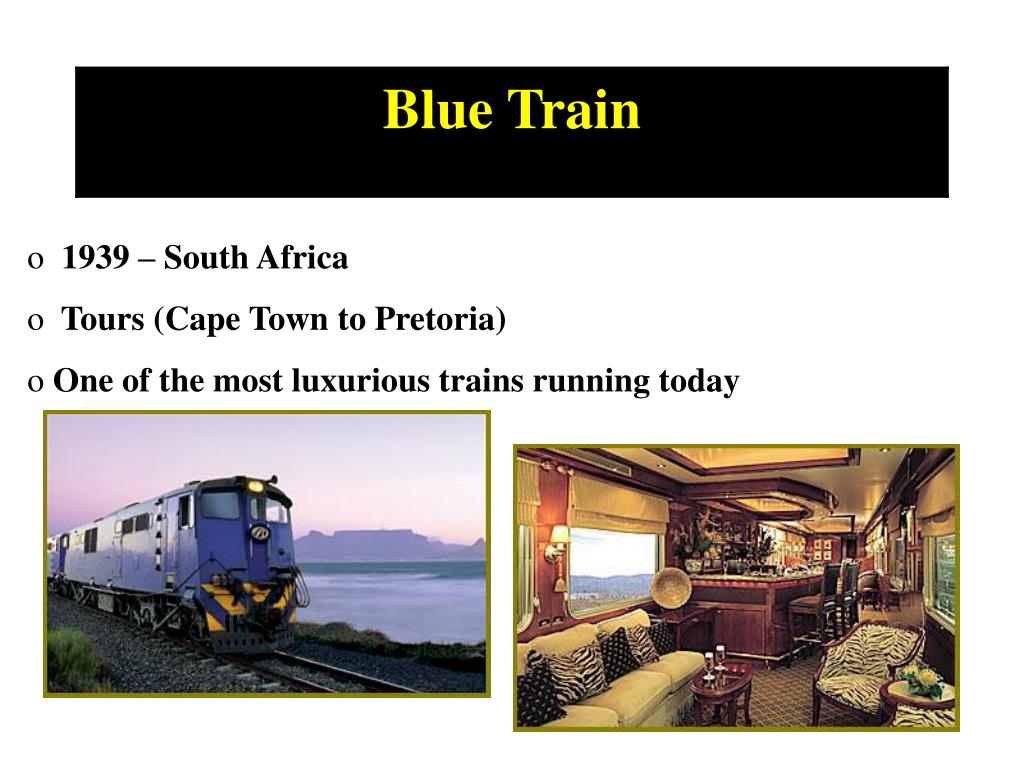 Blue Train

o 1939 – South Africa

o Tours (Cape Town to Pretoria)

o One of the most luxurious trains running today